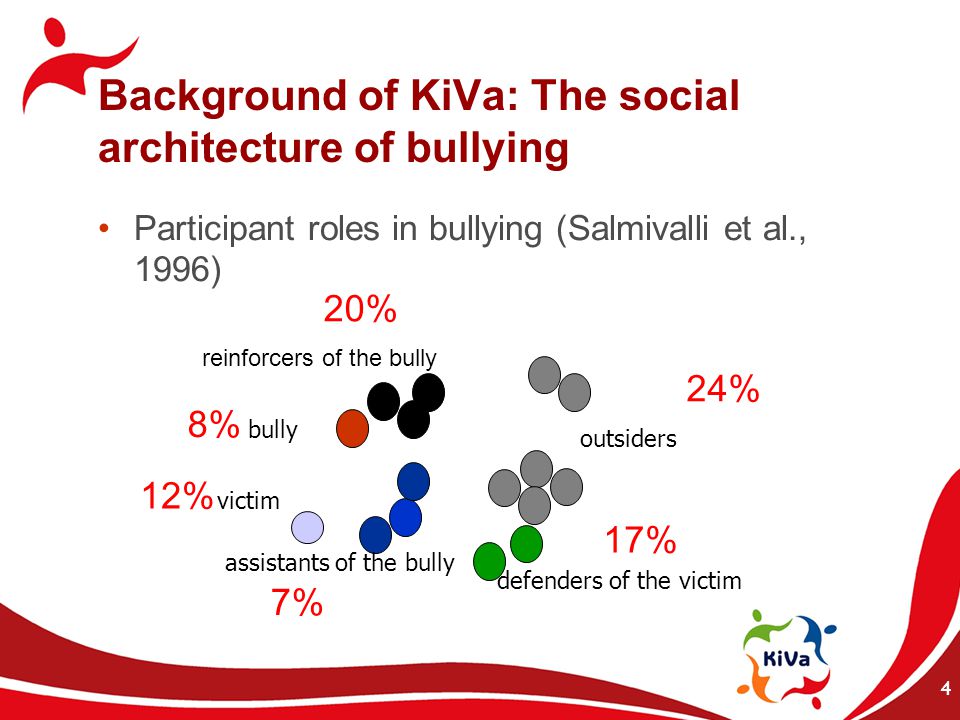 Background of KiVa: The social architecture of bullying

• Participant roles in bullying (Salmivalli et al., 1996)

20%

reinforcers of the bully

24%

8% bully

outsiders

12% victim

17%

assistants of the bully

defenders of the victim

7%

KiVa

4